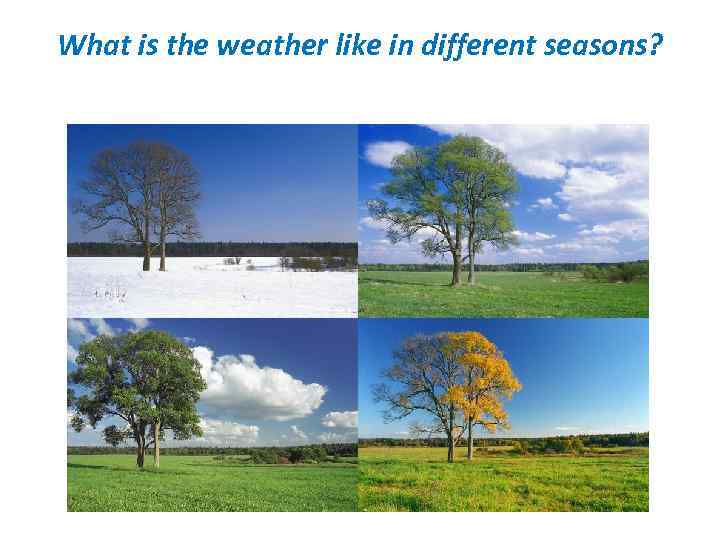 What is the weather like in different seasons?